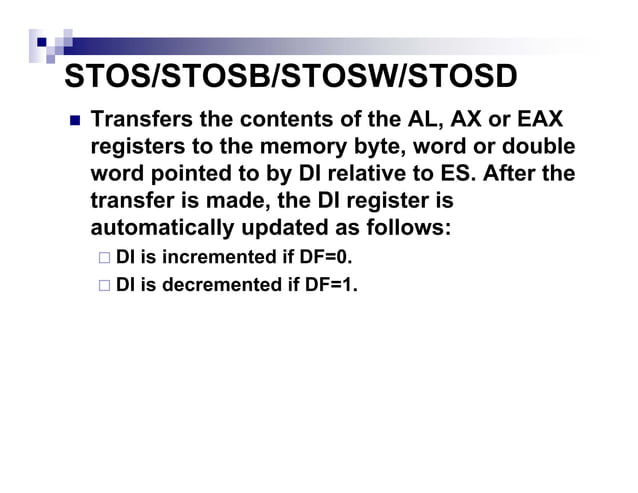 STOS/STOSB/STOSW/STOSD

Transfers the contents of the AL, AX or EAX registers to the memory byte, word or double word pointed to by DI relative to ES. After the transfer is made, the DI register is automatically updated as follows:

DI is incremented if DF=0.

DI is decremented if DF=1.